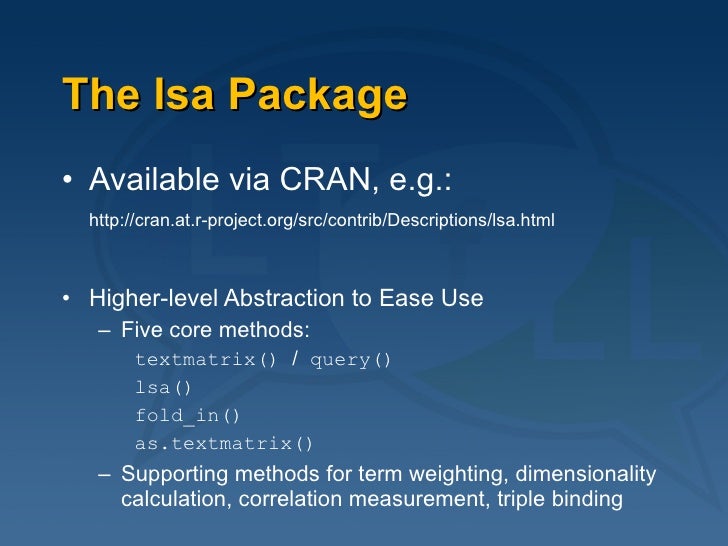 The lsa Package

• Available via CRAN, e.g.:

http://cran.at.r-project.org/src/contrib/Descriptions/lsa.html

• Higher-level Abstraction to Ease Use

– Five core methods:

textmatrix() / query()

lsa()

fold_in()

as.textmatrix()

– Supporting methods for term weighting, dimensionality calculation, correlation measurement, triple binding